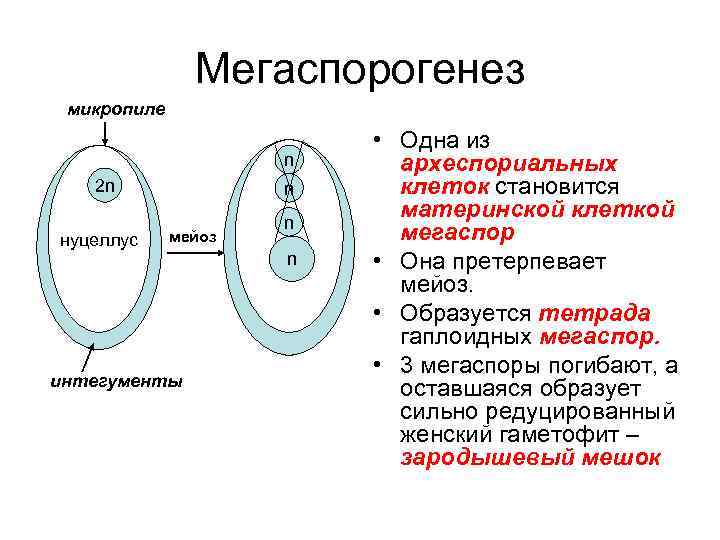 Мегаспорогенез

микропиле

2n

нуцеллус

мейоз

n

n

n

n

интегументы

• Одна из археспориальных клеток становится материнской клеткой мегаспор

• Она претерпевает мейоз.

• Образуется тетрада гаплоидных мегаспор.

• 3 мегаспоры погибают, а оставшаяся образует сильно редуцированный женский гаметофит – зародышевый мешок